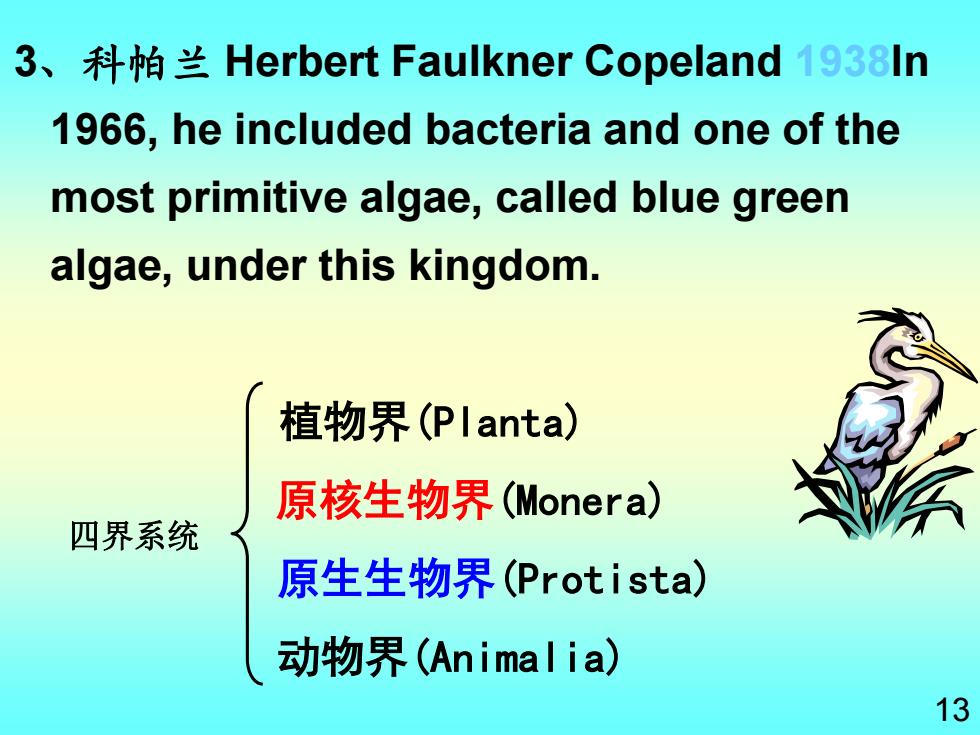 3、科帕兰 Herbert Faulkner Copeland 1938In 1966, he included bacteria and one of the most primitive algae, called blue green algae, under this kingdom.

四界系统

植物界(Planta)
原核生物界(Monera)
原生生物界(Protista)
动物界(Animalia)

13